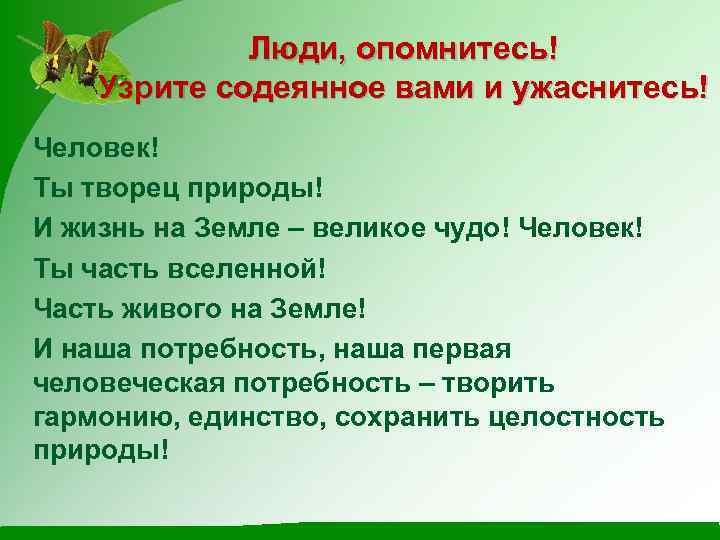 Люди, опомнитесь!
Узрите содеянное вами и ужаснитесь!

Человек!

Ты творец природы!

И жизнь на Земле – великое чудо! Человек!

Ты часть вселенной!

Часть живого на Земле!

И наша потребность, наша первая человеческая потребность – творить гармонию, единство, сохранить целостность природы!